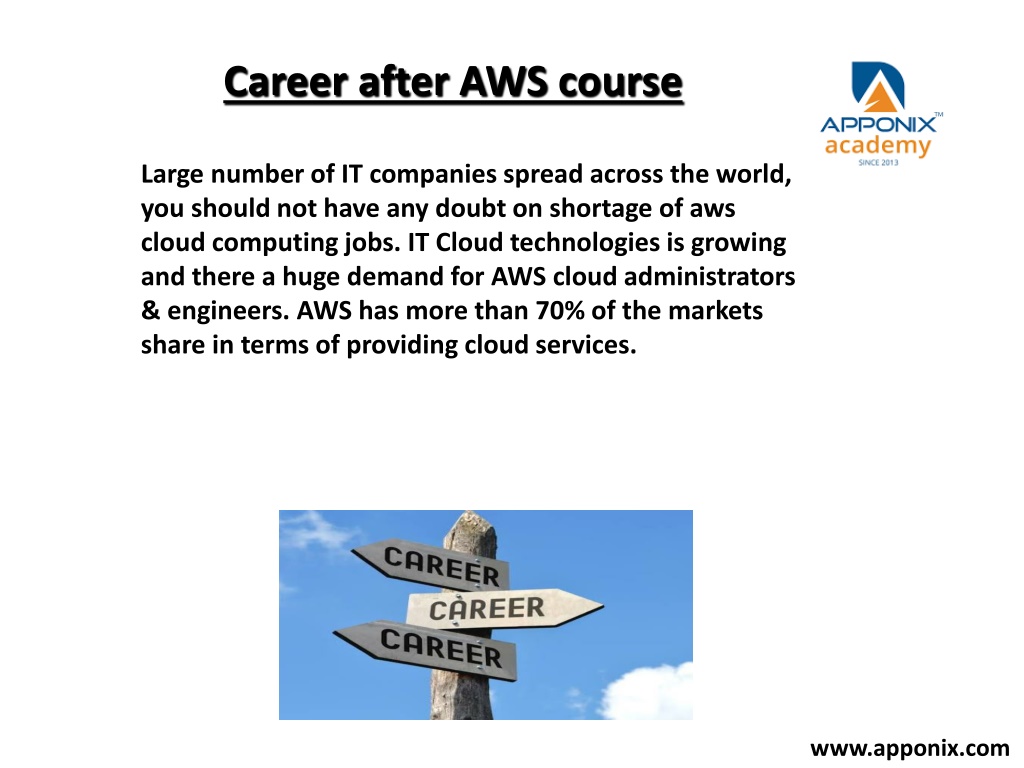 Career after AWS course

APPONIX™ academy SINCE 2013

Large number of IT companies spread across the world, you should not have any doubt on shortage of aws cloud computing jobs. IT Cloud technologies is growing and there a huge demand for AWS cloud administrators & engineers. AWS has more than 70% of the markets share in terms of providing cloud services.

CAREER
CAREER
CAREER

www.apponix.com